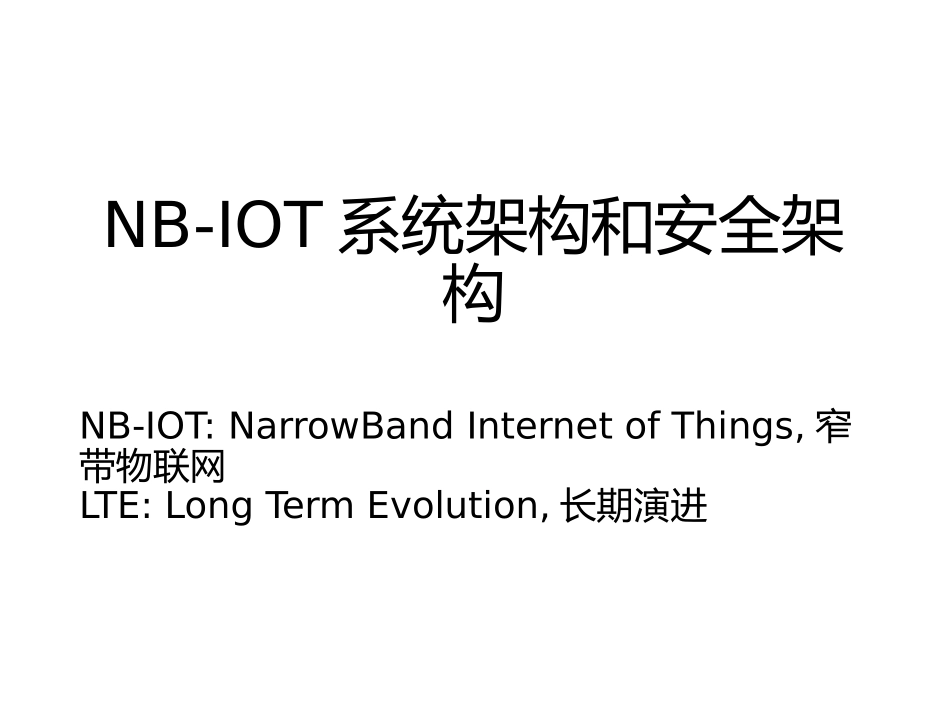 NB-IOT 系统架构和安全架构

NB-IOT: NarrowBand Internet of Things, 窄带物联网
LTE: Long Term Evolution, 长期演进